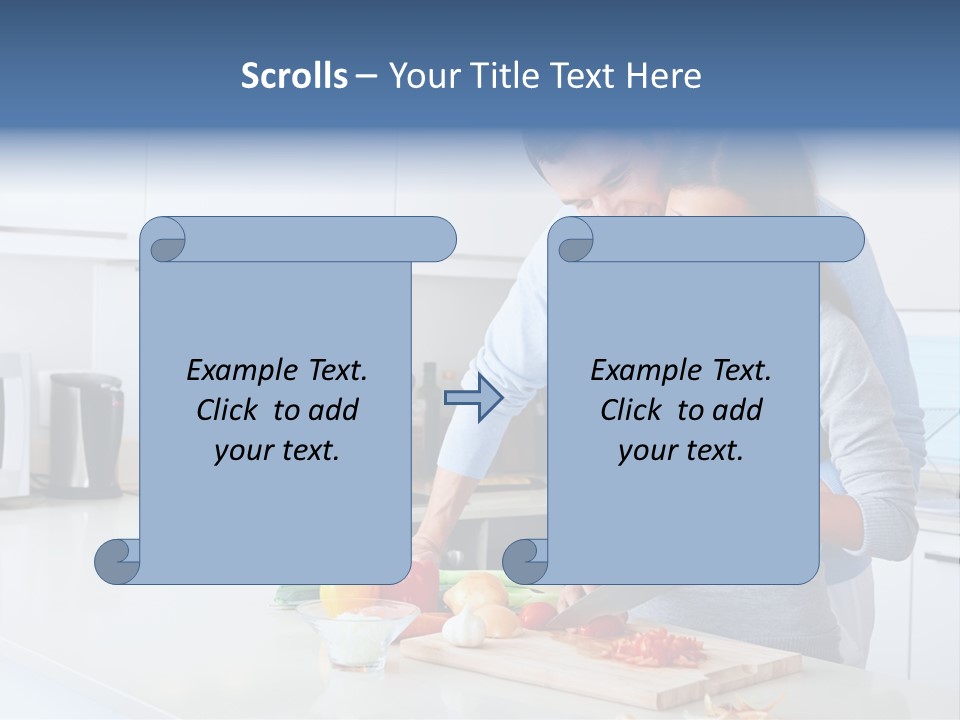 Scrolls – Your Title Text Here

Example Text. Click to add your text.

Example Text. Click to add your text.